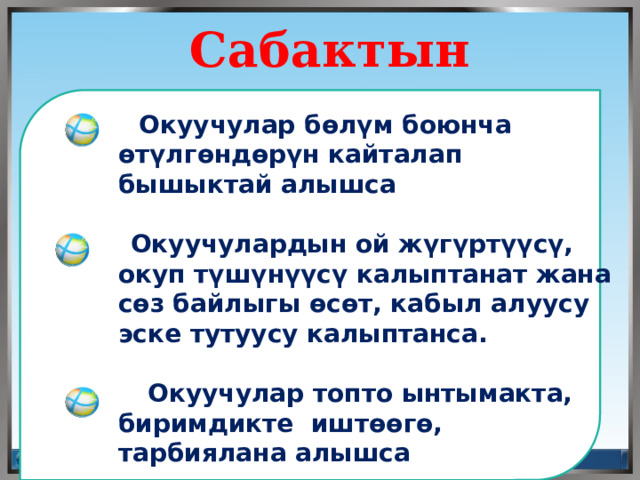 Сабактын

Окуучулар бөлүм боюнча өтүлгөндөрүн кайталап бышыктай алышса

Окуучулардын ой жүгүртүүсү, окуп түшүнүүсү калыптанат жана сөз байлыгы өсөт, кабыл алуусу эске тутуусу калыптанса.

Окуучулар топто ынтымакта, биримдикте иштөөгө, тарбиялана алышса